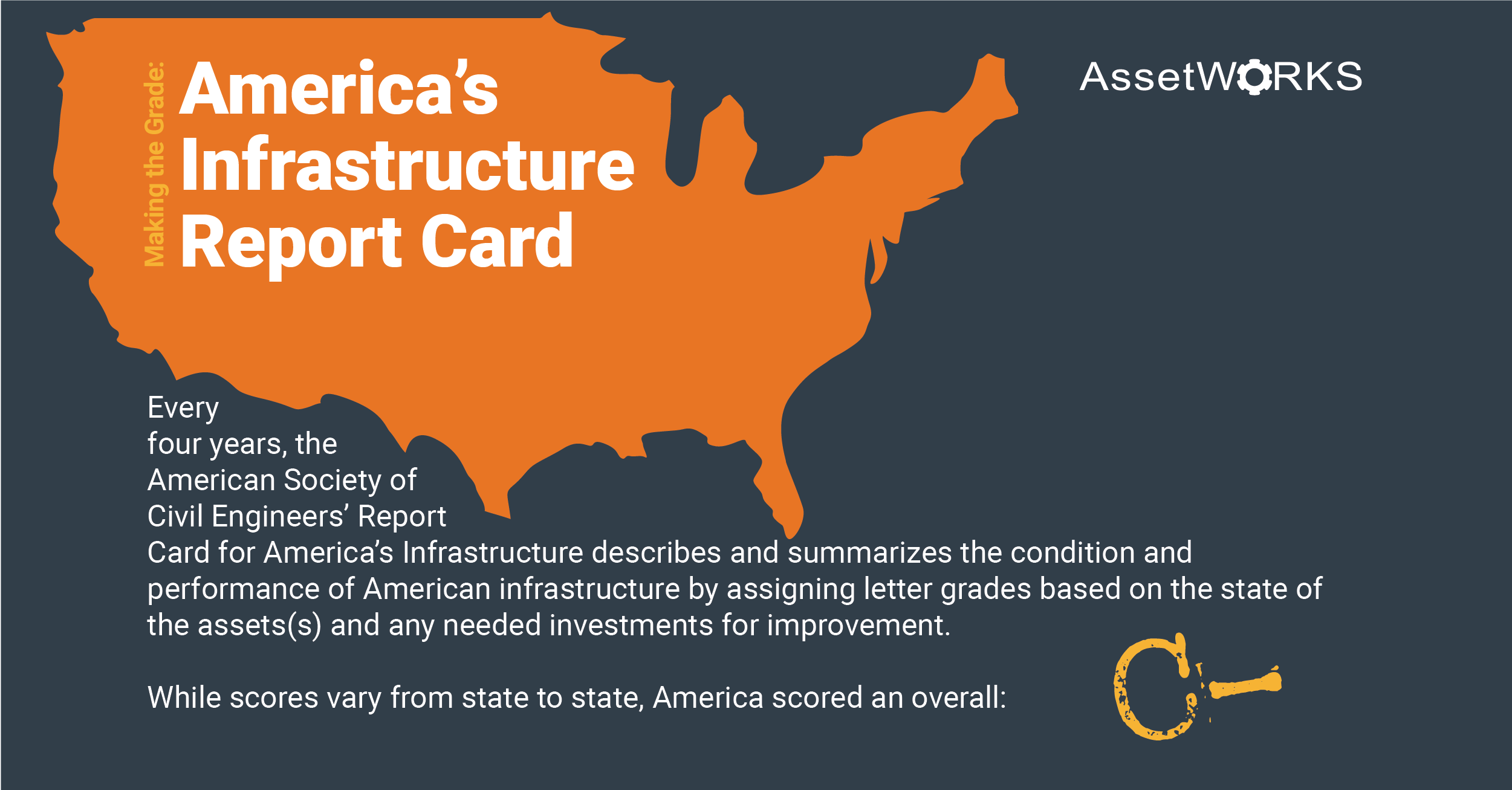 Making the Grade:

America's Infrastructure Report Card

AssetWORKS

Every four years, the American Society of Civil Engineers' Report Card for America's Infrastructure describes and summarizes the condition and performance of American infrastructure by assigning letter grades based on the state of the assets(s) and any needed investments for improvement.

While scores vary from state to state, America scored an overall:

C-